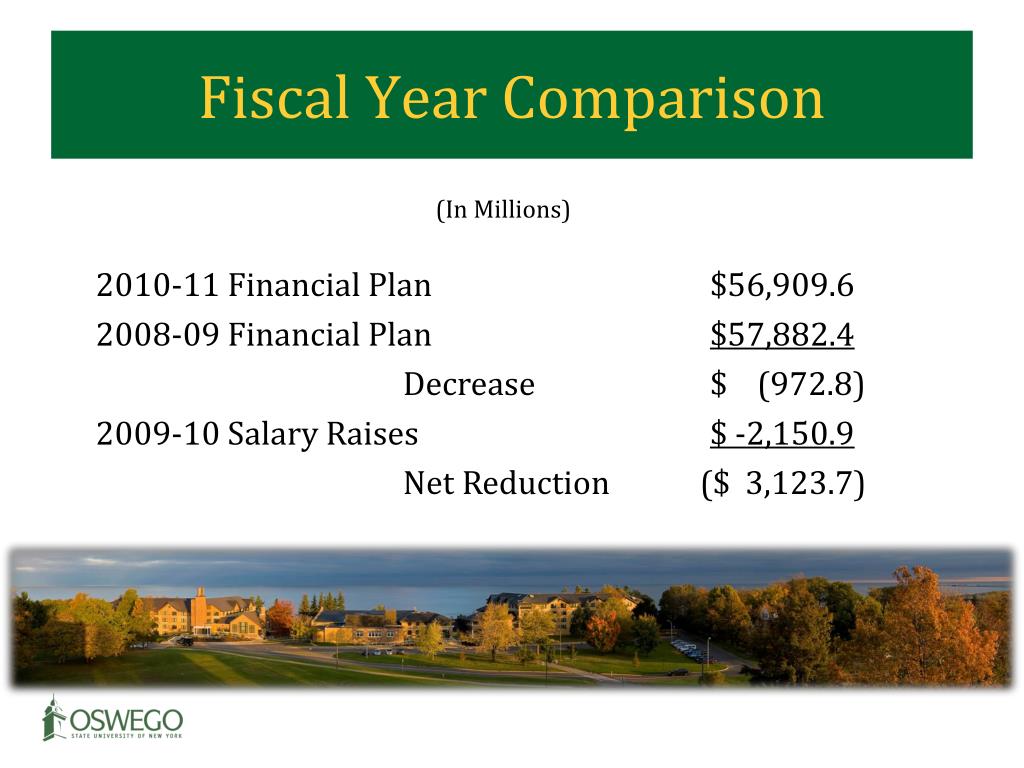 Fiscal Year Comparison

(In Millions)

2010-11 Financial Plan $56,909.6
2008-09 Financial Plan $57,882.4
Decrease $ (972.8)
2009-10 Salary Raises $ -2,150.9
Net Reduction ($ 3,123.7)

OSWEGO
STATE UNIVERSITY OF NEW YORK